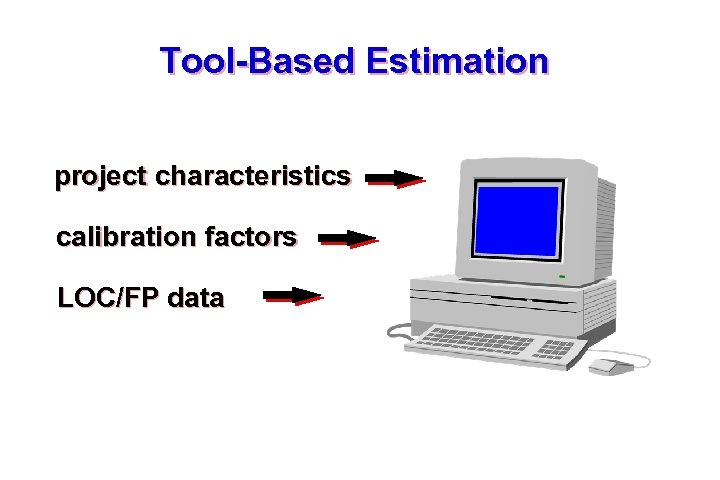 Tool-Based Estimation

project characteristics

calibration factors

LOC/FP data